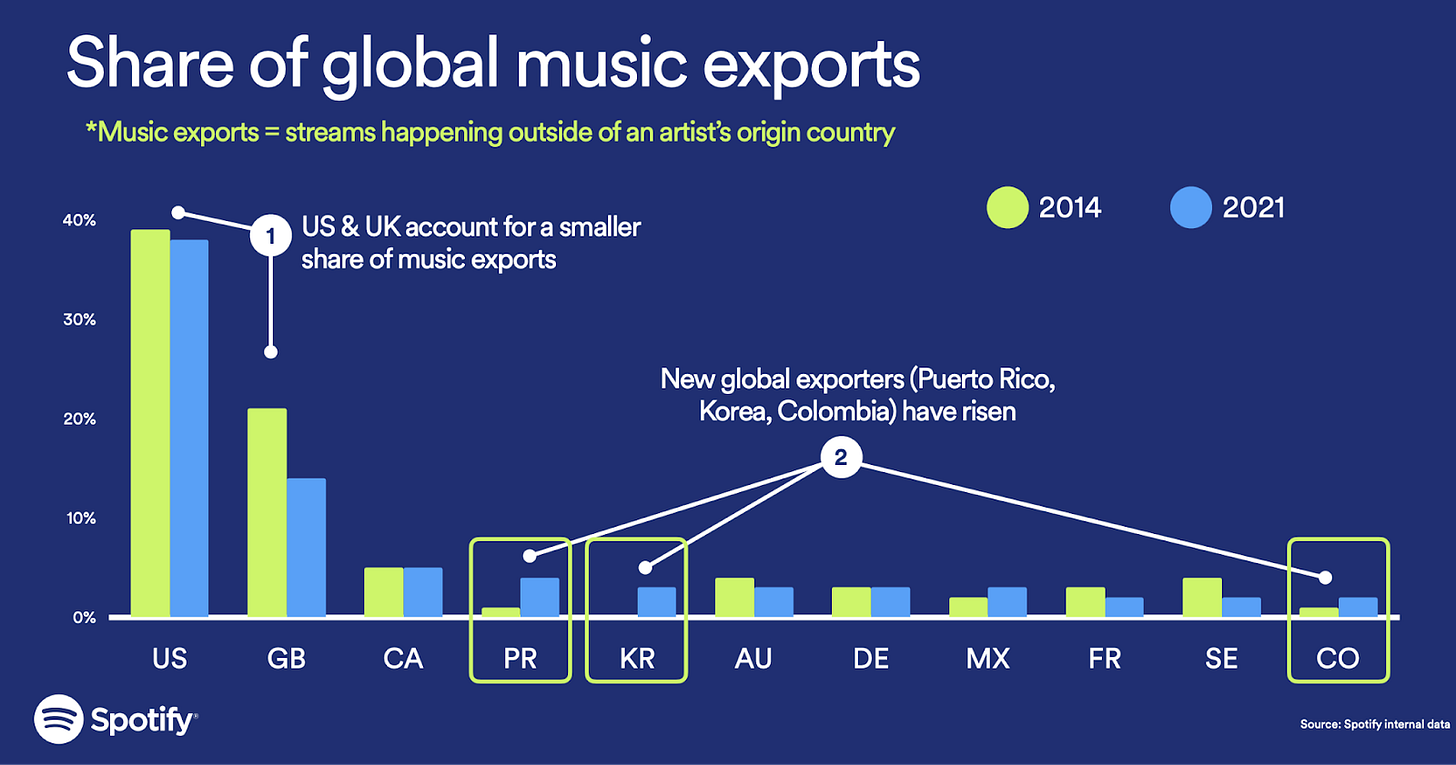 Share of global music exports

*Music exports = streams happening outside of an artist's origin country

2014 2021

40%
30%
20%
10%
0%

1 US & UK account for a smaller share of music exports

New global exporters (Puerto Rico, Korea, Colombia) have risen

2

US GB CA PR KR AU DE MX FR SE CO

Spotify

Source: Spotify internal data